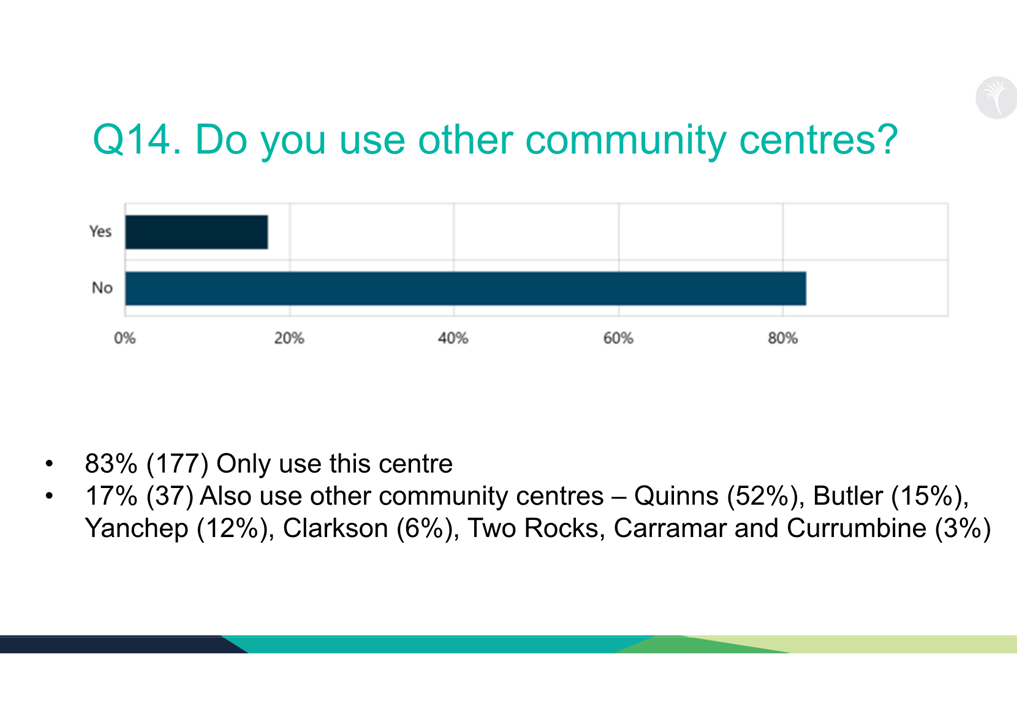 Q14. Do you use other community centres?

Yes
No
0%
20%
40%
60%
80%

• 83% (177) Only use this centre
• 17% (37) Also use other community centres – Quinns (52%), Butler (15%), Yanchep (12%), Clarkson (6%), Two Rocks, Carramar and Currumbine (3%)